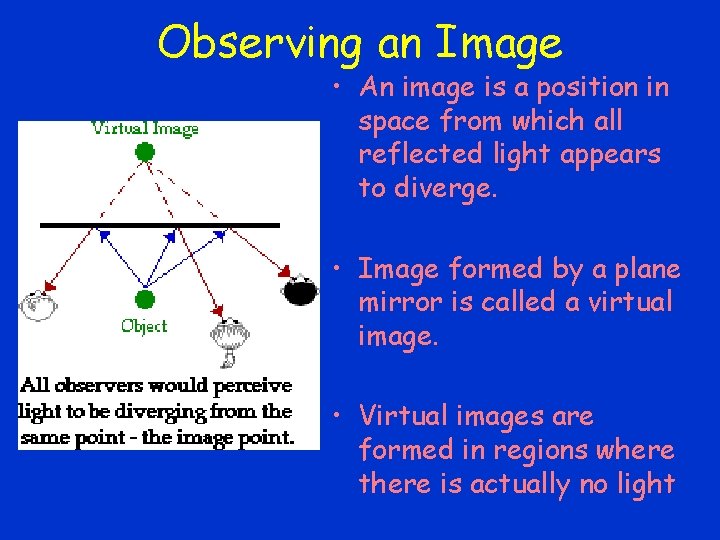 Observing an Image

Virtual Image

Object

All observers would perceive light to be diverging from the same point - the image point.

• An image is a position in space from which all reflected light appears to diverge.

• Image formed by a plane mirror is called a virtual image.

• Virtual images are formed in regions where there is actually no light